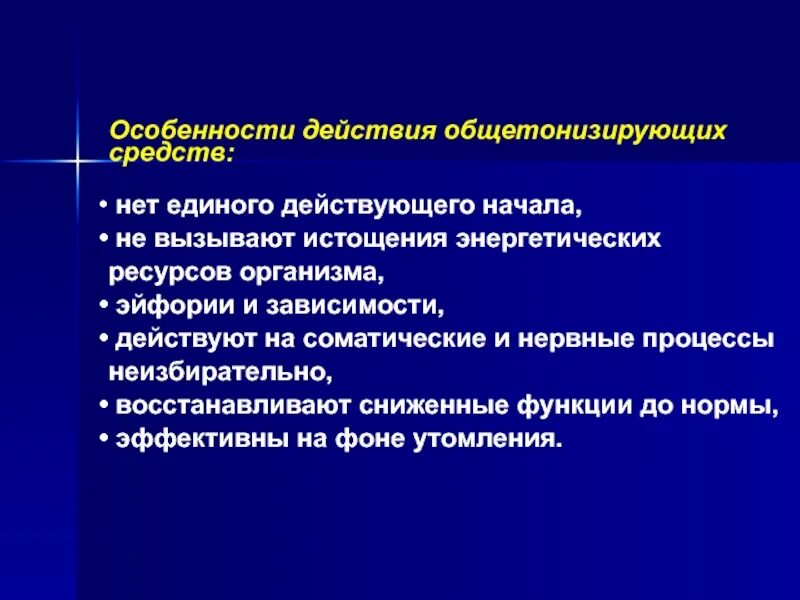 Особенности действия общетонизирующих средств:

• нет единого действующего начала,
• не вызывают истощения энергетических ресурсов организма,
• эйфории и зависимости,
• действуют на соматические и нервные процессы неизбирательно,
• восстанавливают сниженные функции до нормы,
• эффективны на фоне утомления.